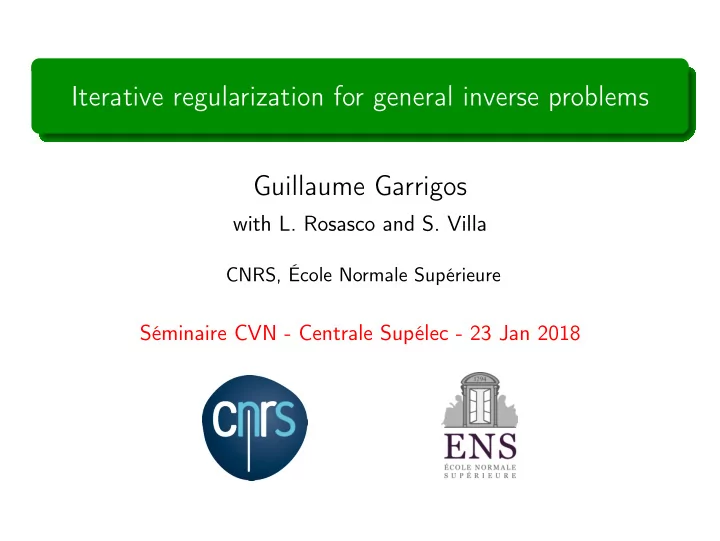 Iterative regularization for general inverse problems

Guillaume Garrigos
with L. Rosasco and S. Villa

CNRS, École Normale Supérieure

Séminaire CVN - Centrale Supélec - 23 Jan 2018

cnrs

1794
ENS
ÉCOLE NORMALE SUPÉRIEURE